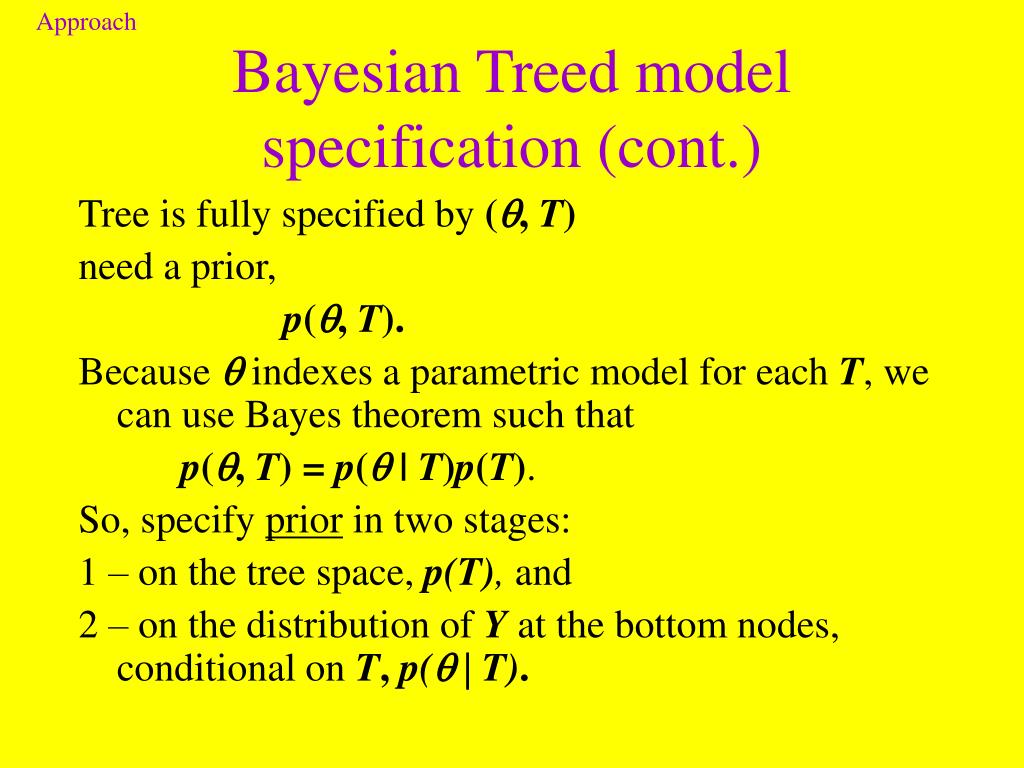 Approach

Bayesian Treed model specification (cont.)

Tree is fully specified by $(\theta, T)$

need a prior,

$p(\theta, T)$.

Because $\theta$ indexes a parametric model for each $T$, we can use Bayes theorem such that

$p(\theta, T) = p(\theta \mid T)p(T)$.

So, specify prior in two stages:

1 – on the tree space, $p(T)$, and

2 – on the distribution of $Y$ at the bottom nodes, conditional on $T$, $p(\theta \mid T)$.